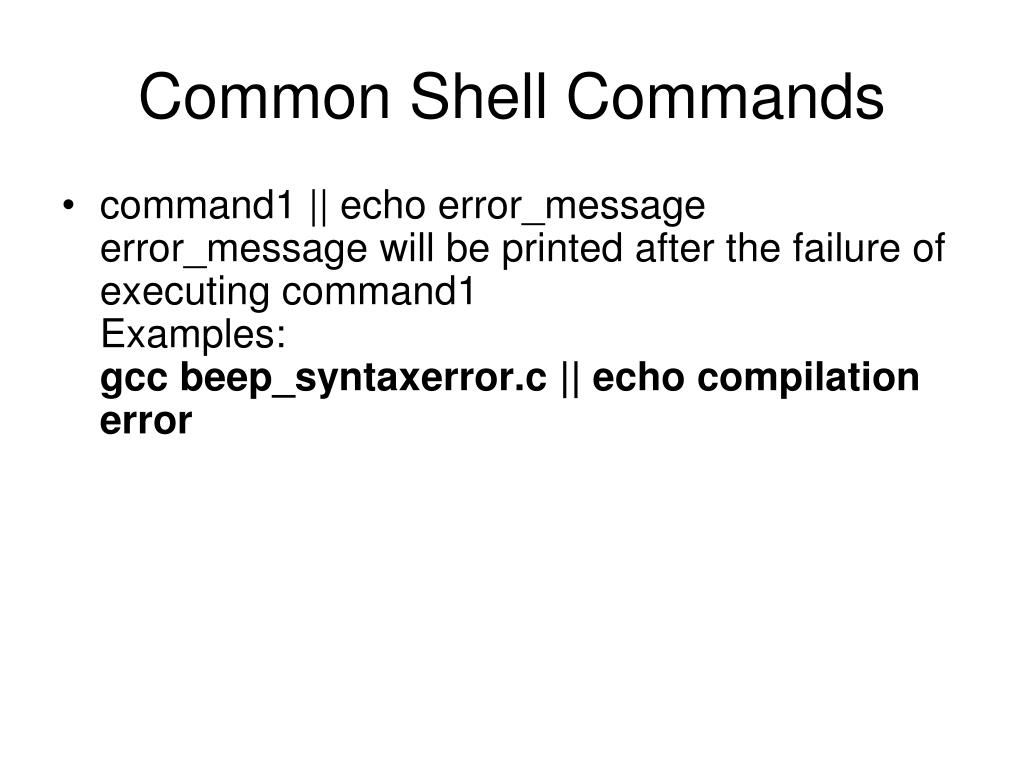 Common Shell Commands

• command1 || echo error_message
error_message will be printed after the failure of executing command1
Examples:
gcc beep_syntaxerror.c || echo compilation error